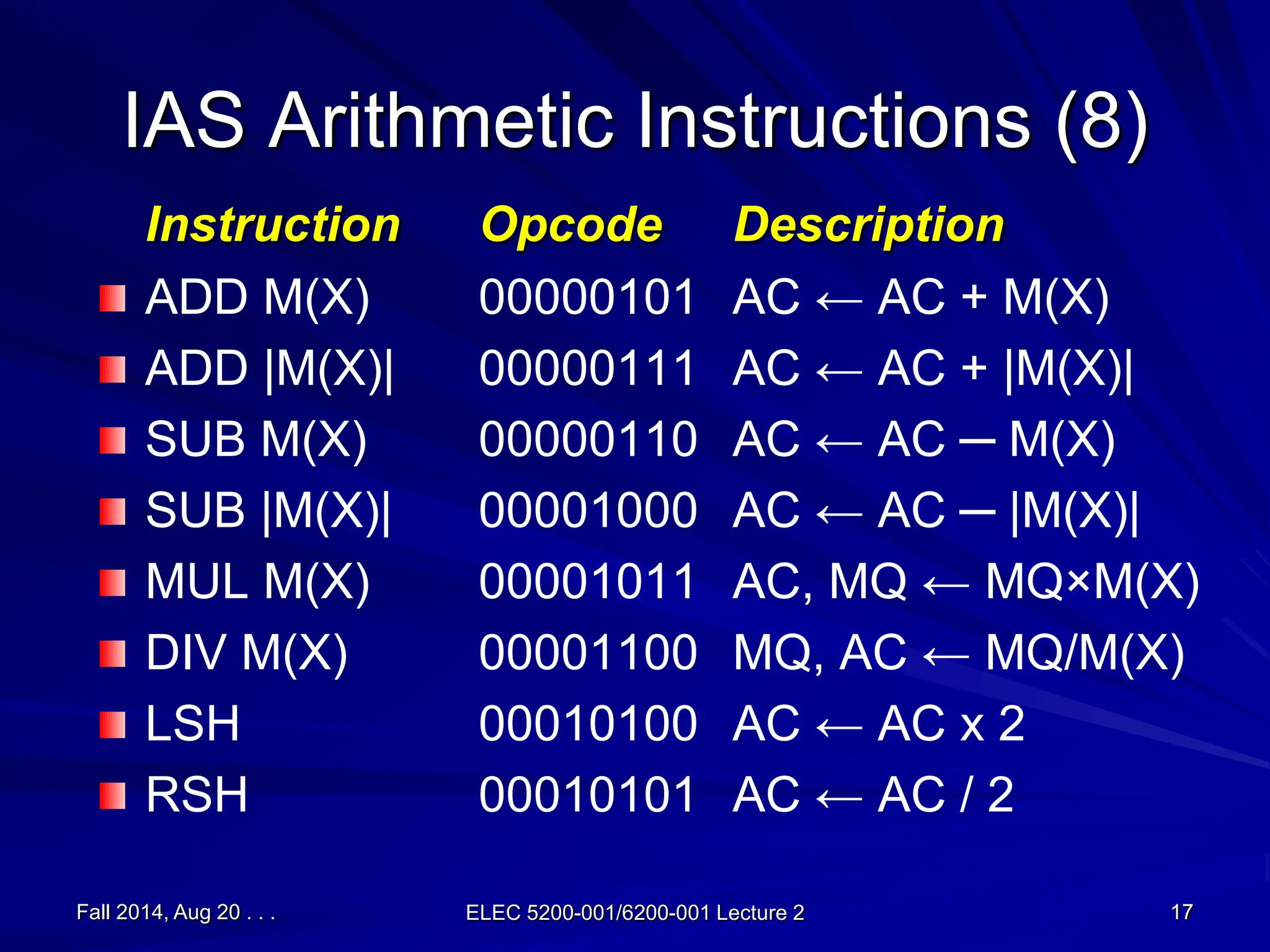 IAS Arithmetic Instructions (8)

| Instruction | Opcode | Description |
|---|---|---|
| ADD M(X) | 00000101 | AC ← AC + M(X) |
| ADD \|M(X)\| | 00000111 | AC ← AC + \|M(X)\| |
| SUB M(X) | 00000110 | AC ← AC – M(X) |
| SUB \|M(X)\| | 00001000 | AC ← AC – \|M(X)\| |
| MUL M(X) | 00001011 | AC, MQ ← MQ×M(X) |
| DIV M(X) | 00001100 | MQ, AC ← MQ/M(X) |
| LSH | 00010100 | AC ← AC x 2 |
| RSH | 00010101 | AC ← AC / 2 |

Fall 2014, Aug 20 . . .

ELEC 5200-001/6200-001 Lecture 2

17